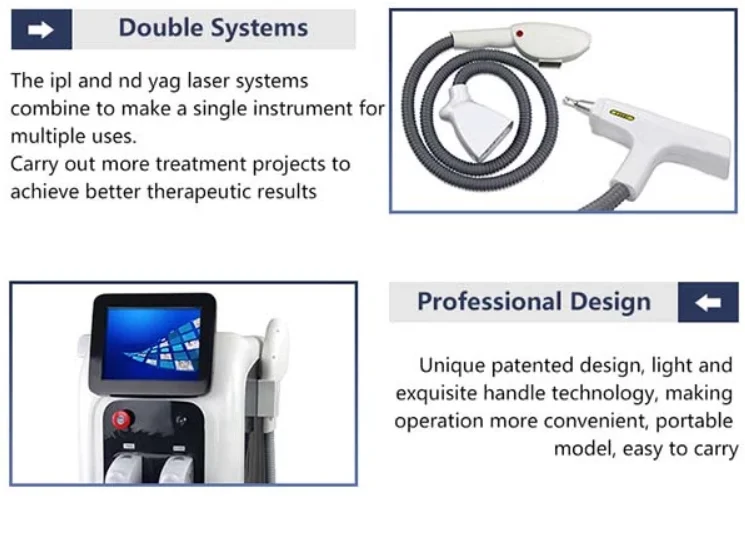 Double Systems

The ipl and nd yag laser systems combine to make a single instrument for multiple uses.
Carry out more treatment projects to achieve better therapeutic results

Professional Design

Unique patented design, light and exquisite handle technology, making operation more convenient, portable model, easy to carry